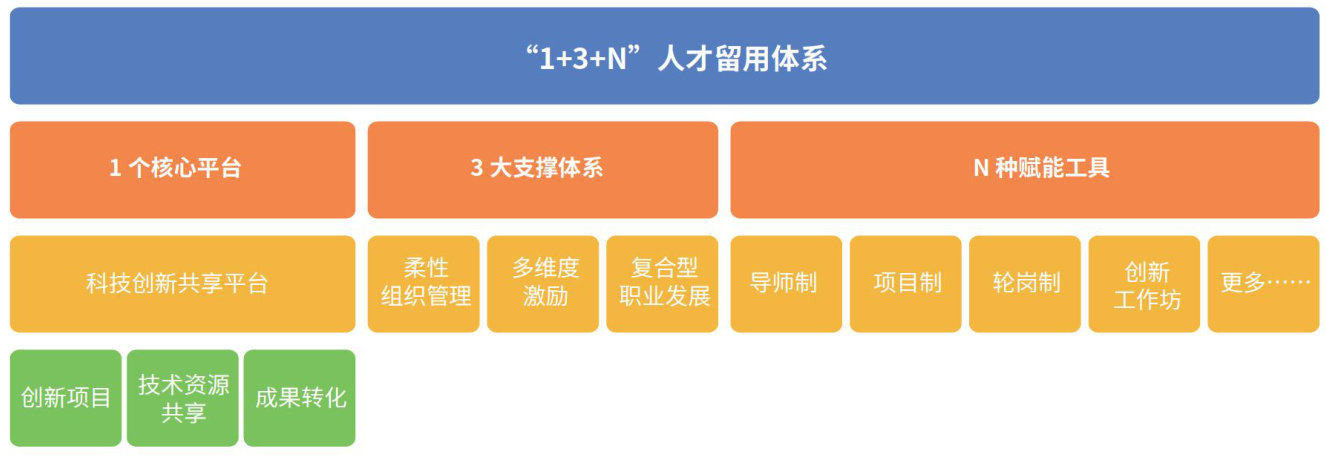 “1+3+N”人才留用体系

1 个核心平台

3 大支撑体系

N 种赋能工具

科技创新共享平台

柔性组织管理

多维度激励

复合型职业发展

导师制

项目制

轮岗制

创新工作坊

更多……

创新项目

技术资源共享

成果转化